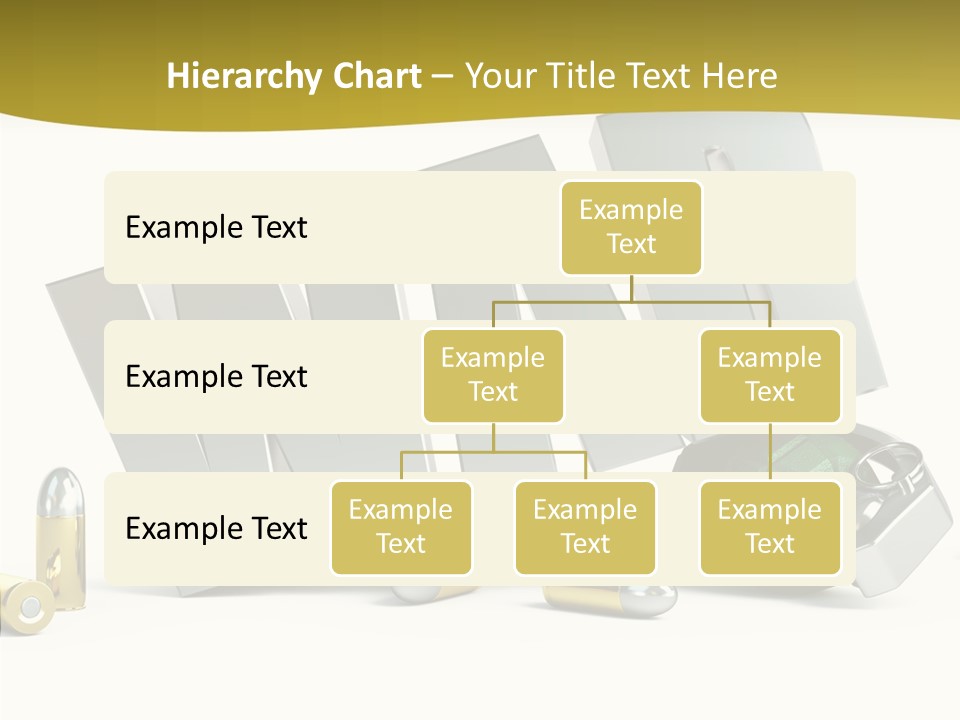 Hierarchy Chart – Your Title Text Here

Example Text

Example Text

Example Text

Example Text

Example Text

Example Text

Example Text

Example Text

Example Text